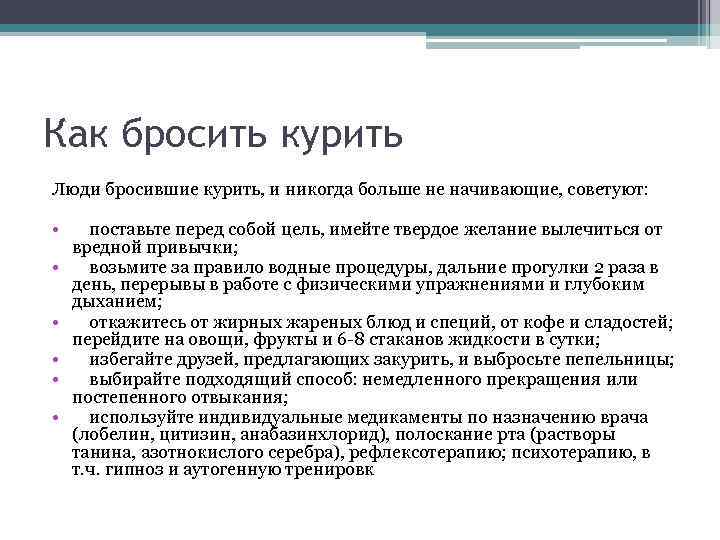 Как бросить курить

Люди бросившие курить, и никогда больше не начивающие, советуют:

• поставьте перед собой цель, имейте твердое желание вылечиться от вредной привычки;
• возьмите за правило водные процедуры, дальние прогулки 2 раза в день, перерывы в работе с физическими упражнениями и глубоким дыханием;
• откажитесь от жирных жареных блюд и специй, от кофе и сладостей; перейдите на овощи, фрукты и 6-8 стаканов жидкости в сутки;
• избегайте друзей, предлагающих закурить, и выбросьте пепельницы;
• выбирайте подходящий способ: немедленного прекращения или постепенного отвыкания;
• используйте индивидуальные медикаменты по назначению врача (лобелин, цитизин, анабазинхлорид), полоскание рта (растворы танина, азотнокислого серебра), рефлексотерапию; психотерапию, в т.ч. гипноз и аутогенную тренировк